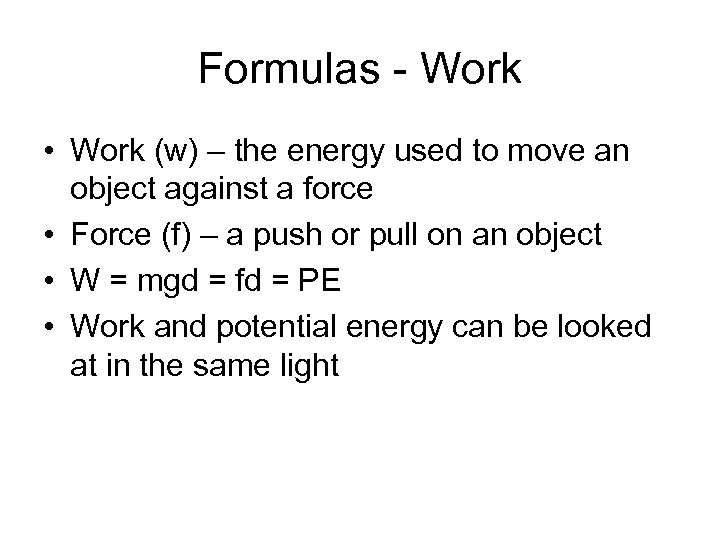 Formulas - Work

• Work (w) – the energy used to move an object against a force
• Force (f) – a push or pull on an object
• $W = mgd = fd = PE$
• Work and potential energy can be looked at in the same light